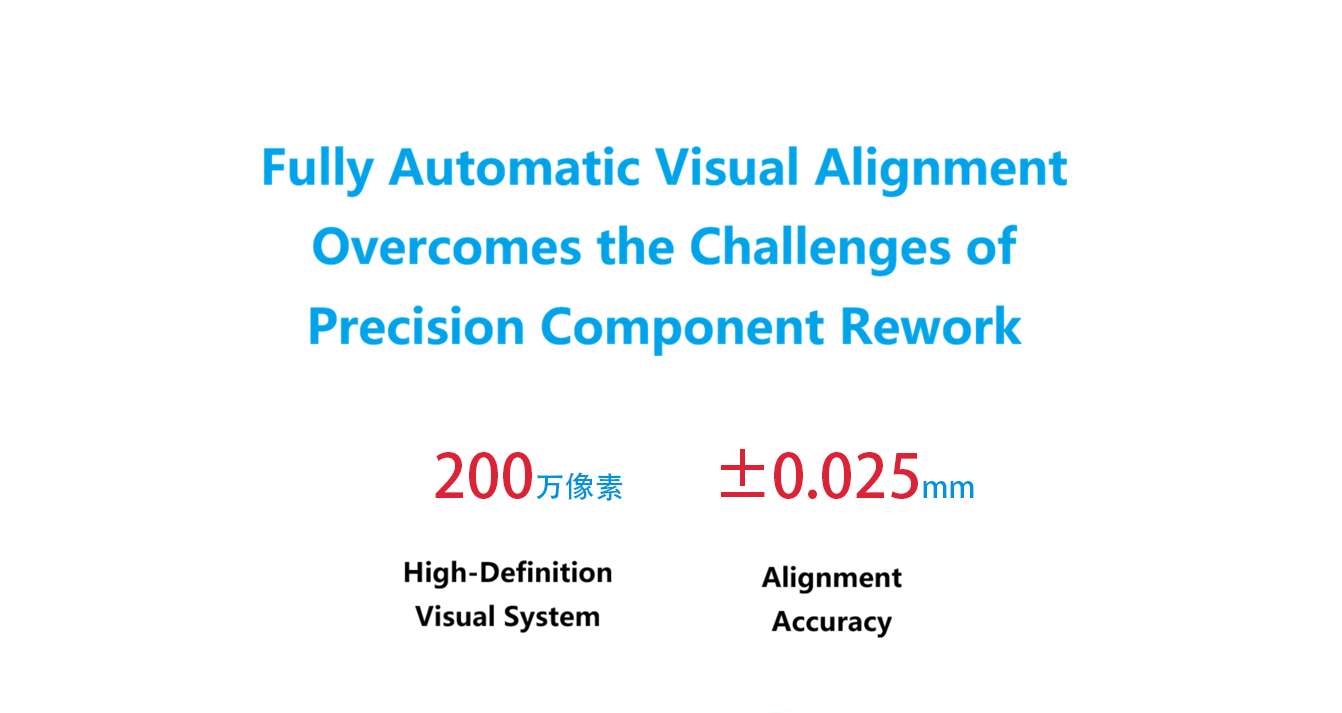 Fully Automatic Visual Alignment Overcomes the Challenges of Precision Component Rework

200万像素

High-Definition Visual System

±0.025mm

Alignment Accuracy